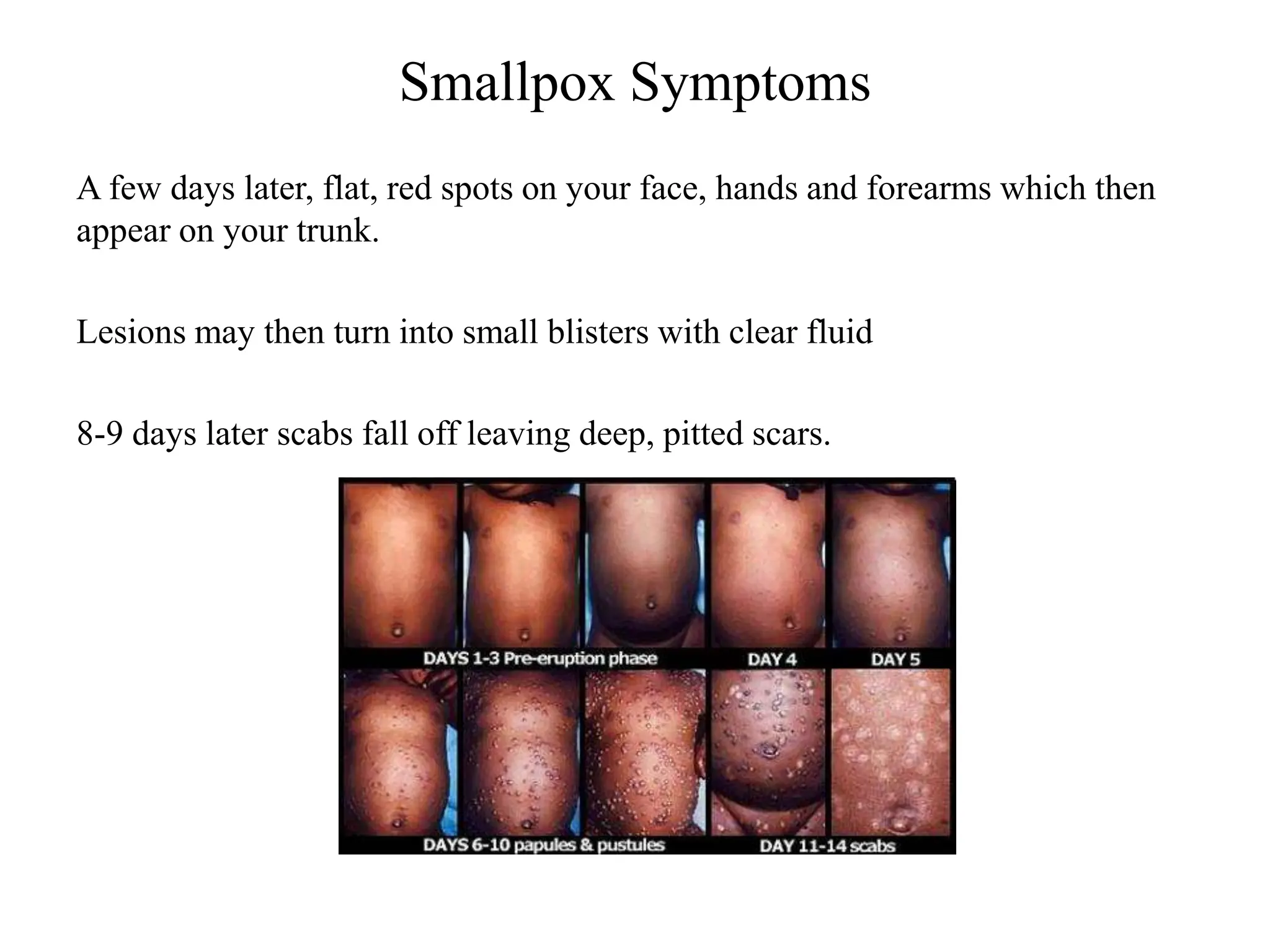 Smallpox Symptoms

A few days later, flat, red spots on your face, hands and forearms which then appear on your trunk.

Lesions may then turn into small blisters with clear fluid

8-9 days later scabs fall off leaving deep, pitted scars.

DAYS 1-3 Pre-eruption phase

DAY 4

DAY 5

DAYS 6-10 papules & pustules

DAY 11-14 scabs